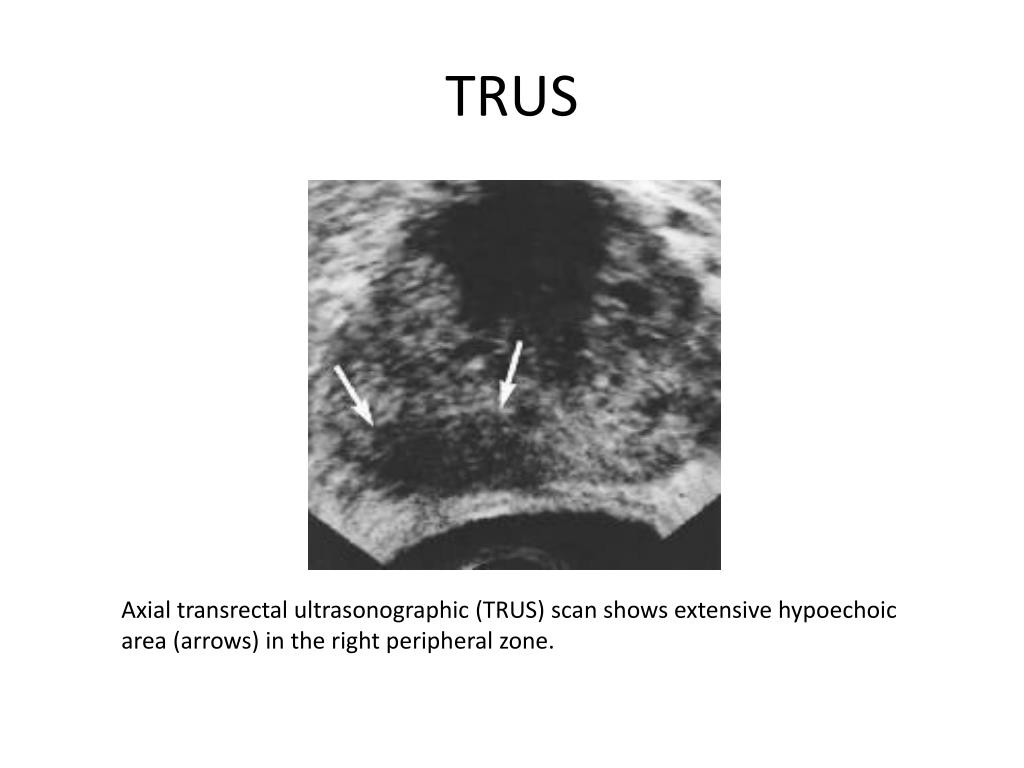 TRUS

Axial transrectal ultrasonographic (TRUS) scan shows extensive hypoechoic area (arrows) in the right peripheral zone.